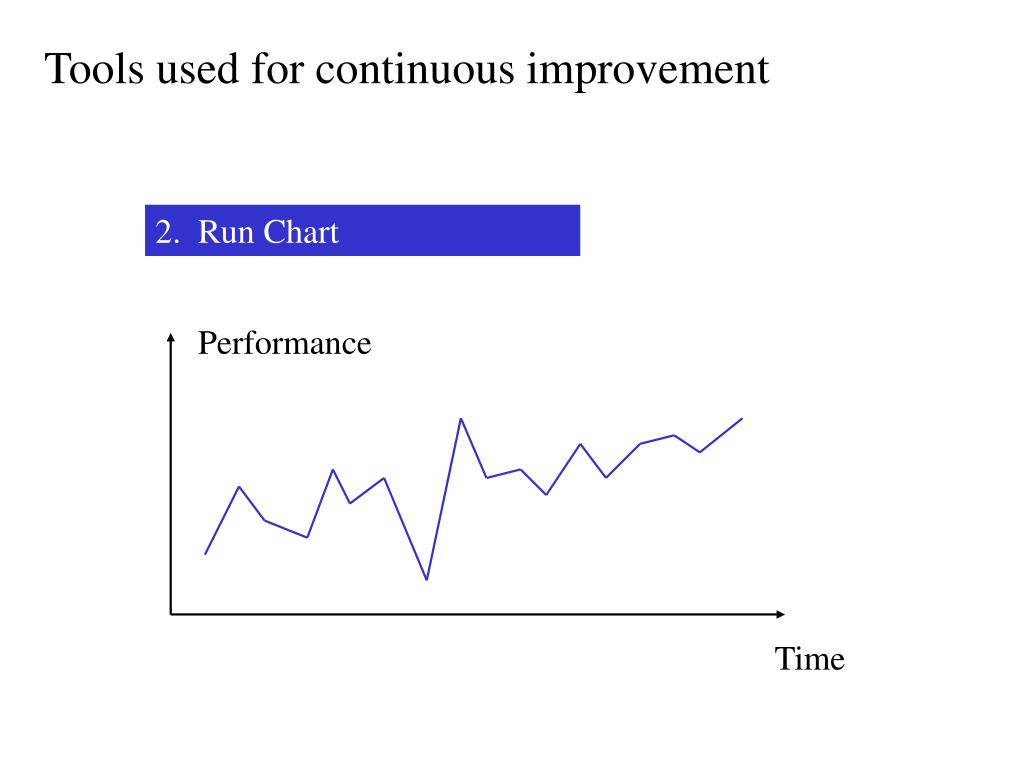 Tools used for continuous improvement

2. Run Chart

Performance

Time